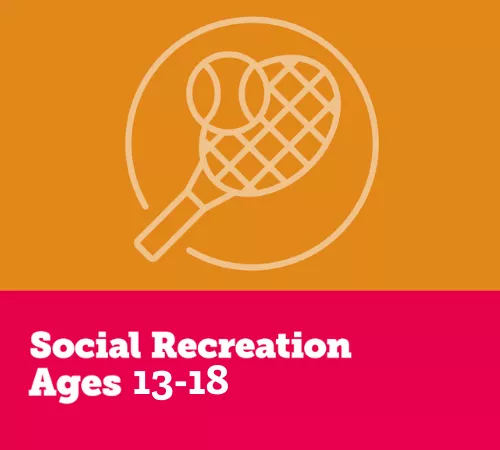 Social Recreation
Ages 13-18